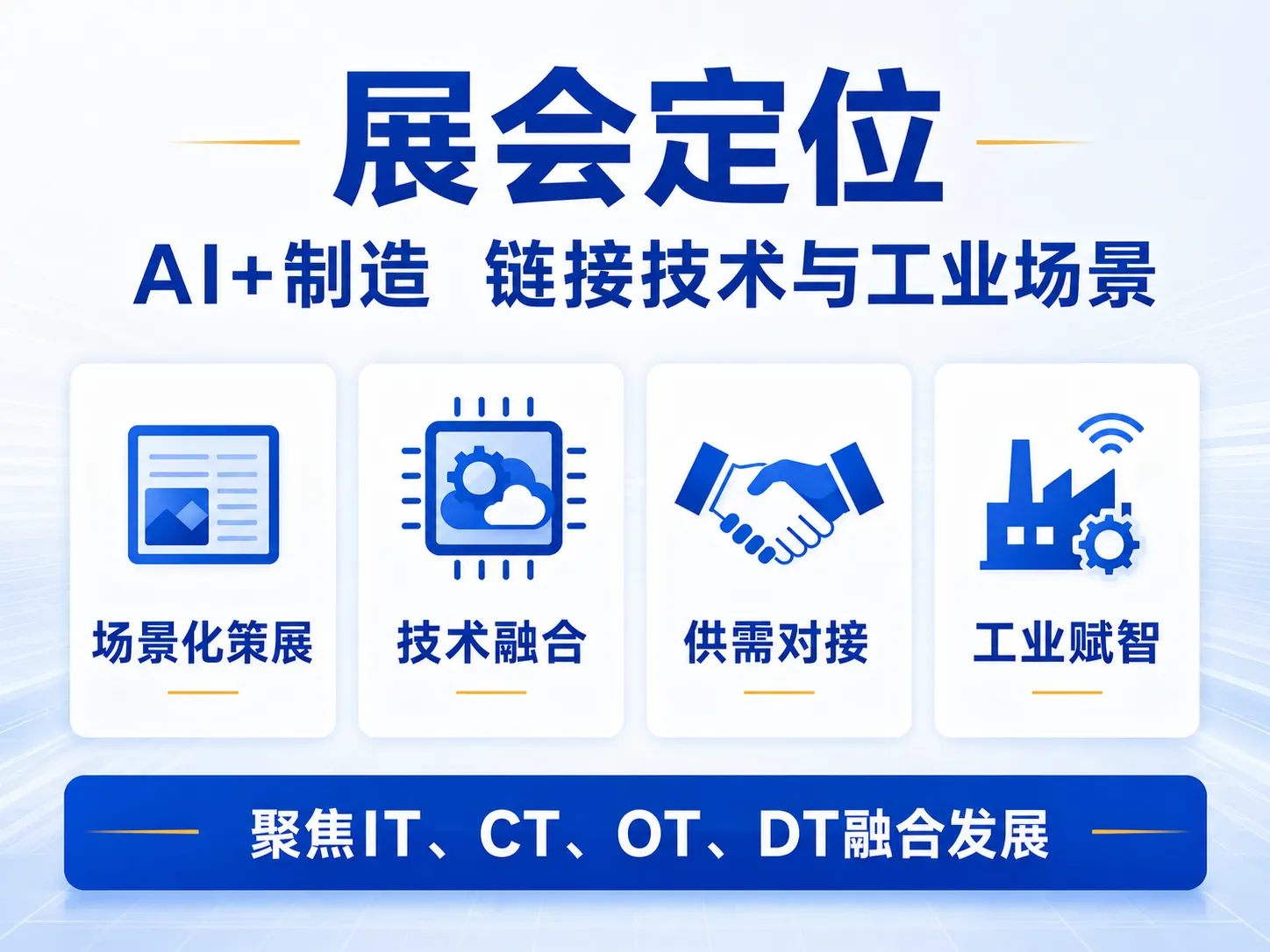 展会定位

AI+制造 链接技术与工业场景

场景化策展

技术融合

供需对接

工业赋智

聚焦IT、CT、OT、DT融合发展